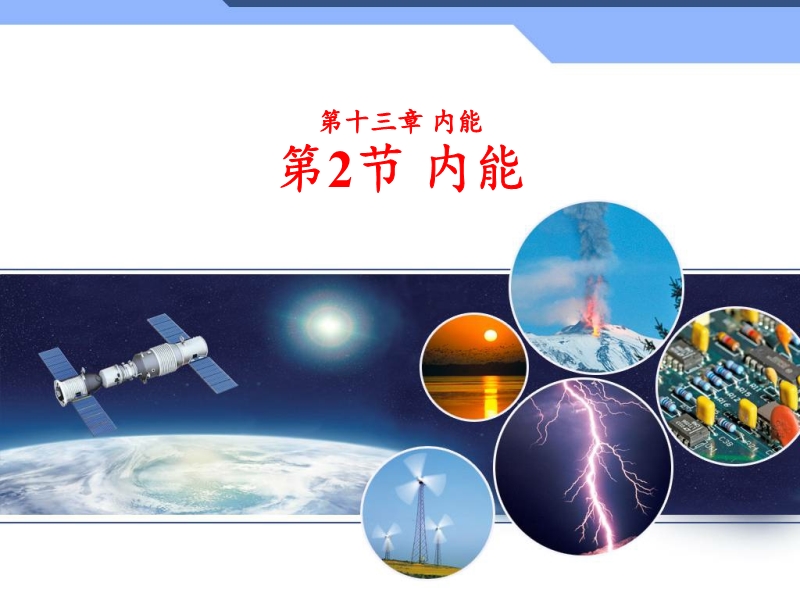 第十三章 内能

第2节 内能